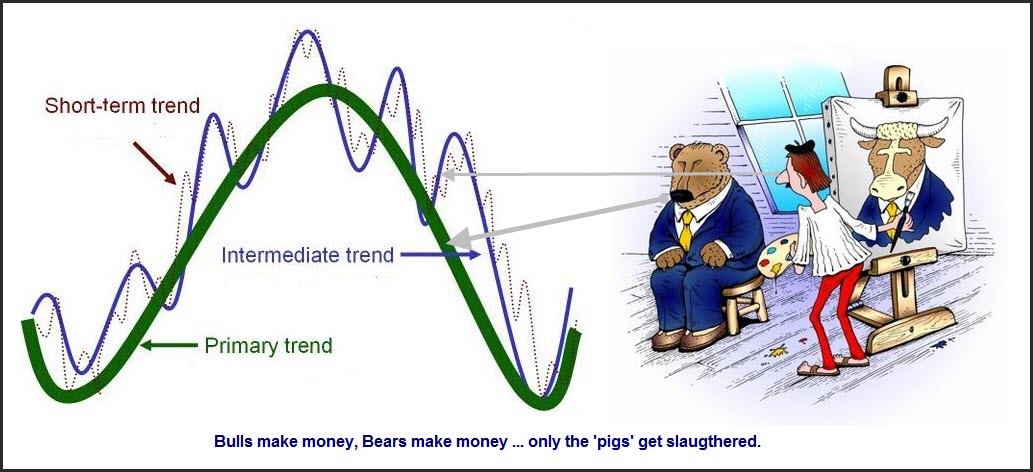 Short-term trend

Intermediate trend

Primary trend

Bulls make money, Bears make money ... only the 'pigs' get slaugthered.